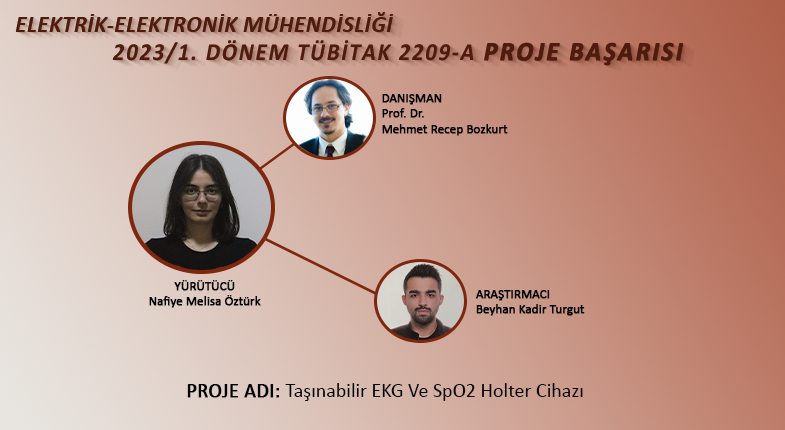 ELEKTRİK-ELEKTRONİK MÜHENDİSLİĞİ
2023/1. DÖNEM TÜBİTAK 2209-A PROJE BAŞARISI

DANIŞMAN
Prof. Dr.
Mehmet Recep Bozkurt

YÜRÜTÜCÜ
Nafiye Melisa Öztürk

ARAŞTIRMACI
Beyhan Kadir Turgut

PROJE ADI: Taşınabilir EKG Ve SpO2 Holter Cihazı